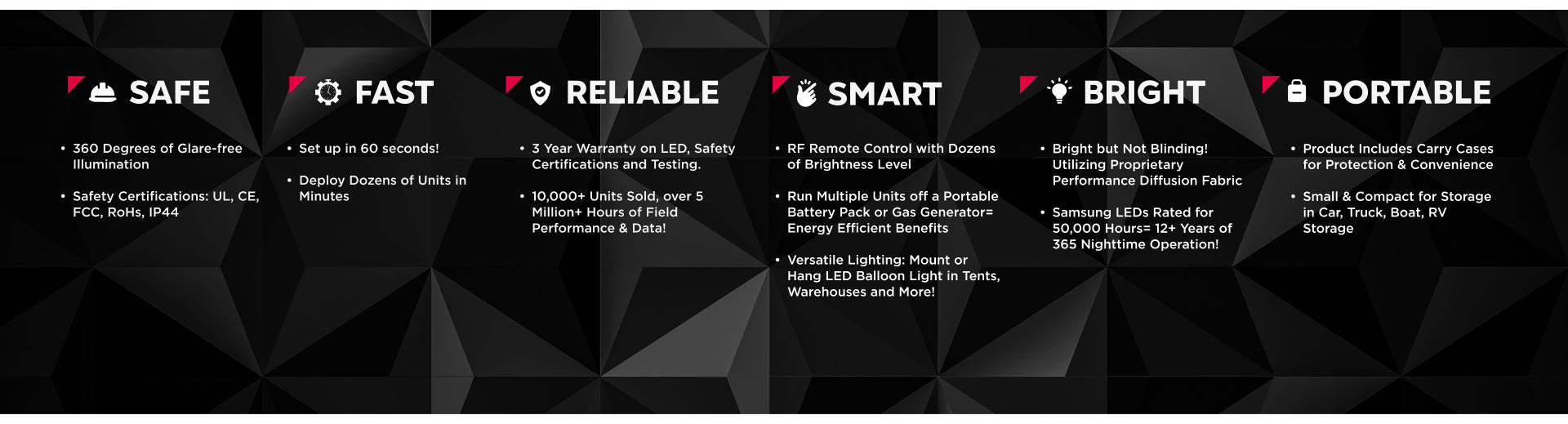 SAFE

• 360 Degrees of Glare-free Illumination

• Safety Certifications: UL, CE, FCC, RoHs, IP44

FAST

• Set up in 60 seconds!

• Deploy Dozens of Units in Minutes

RELIABLE

• 3 Year Warranty on LED, Safety Certifications and Testing.

• 10,000+ Units Sold, over 5 Million+ Hours of Field Performance & Data!

SMART

• RF Remote Control with Dozens of Brightness Level

• Run Multiple Units off a Portable Battery Pack or Gas Generator= Energy Efficient Benefits

• Versatile Lighting: Mount or Hang LED Balloon Light in Tents, Warehouses and More!

BRIGHT

• Bright but Not Blinding! Utilizing Proprietary Performance Diffusion Fabric

• Samsung LEDs Rated for 50,000 Hours= 12+ Years of 365 Nighttime Operation!

PORTABLE

• Product Includes Carry Cases for Protection & Convenience

• Small & Compact for Storage in Car, Truck, Boat, RV Storage